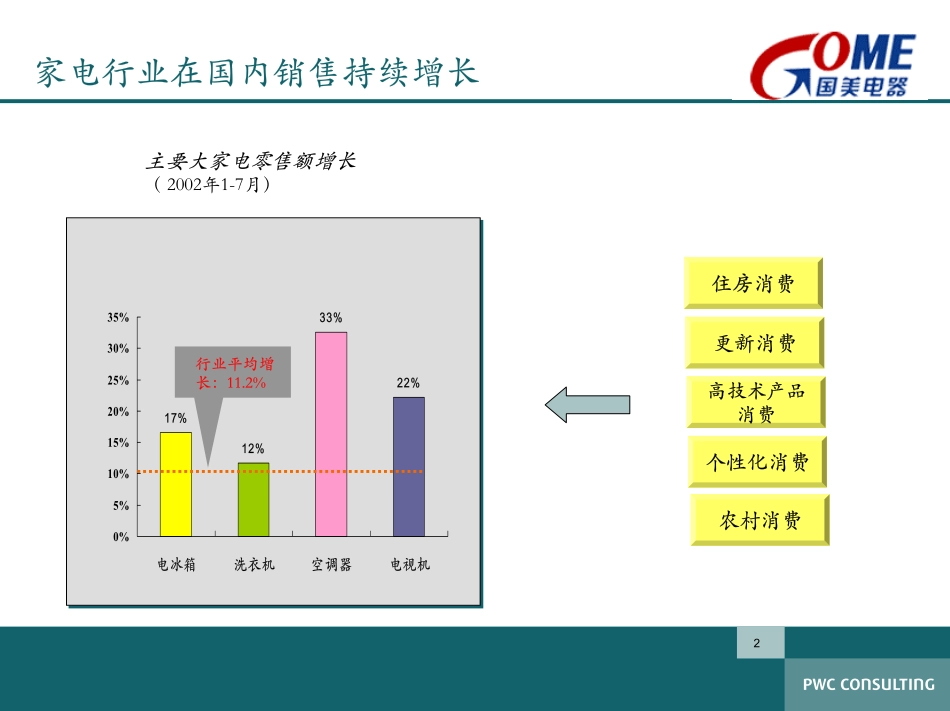 家电行业在国内销售持续增长

GOME 国美电器

主要大家电零售额增长
（2002年1-7月）

35%
30%
25%
20%
15%
10%
5%
0%

行业平均增长：11.2%

17%
12%
33%
22%

电冰箱
洗衣机
空调器
电视机

住房消费

更新消费

高技术产品消费

个性化消费

农村消费

2

PWC CONSULTING